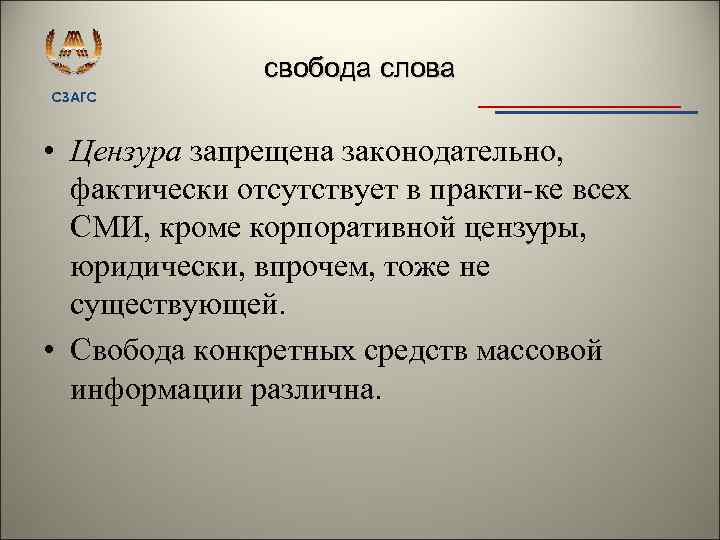 СЗАГС

свобода слова

• Цензура запрещена законодательно, фактически отсутствует в практи-ке всех СМИ, кроме корпоративной цензуры, юридически, впрочем, тоже не существующей.
• Свобода конкретных средств массовой информации различна.